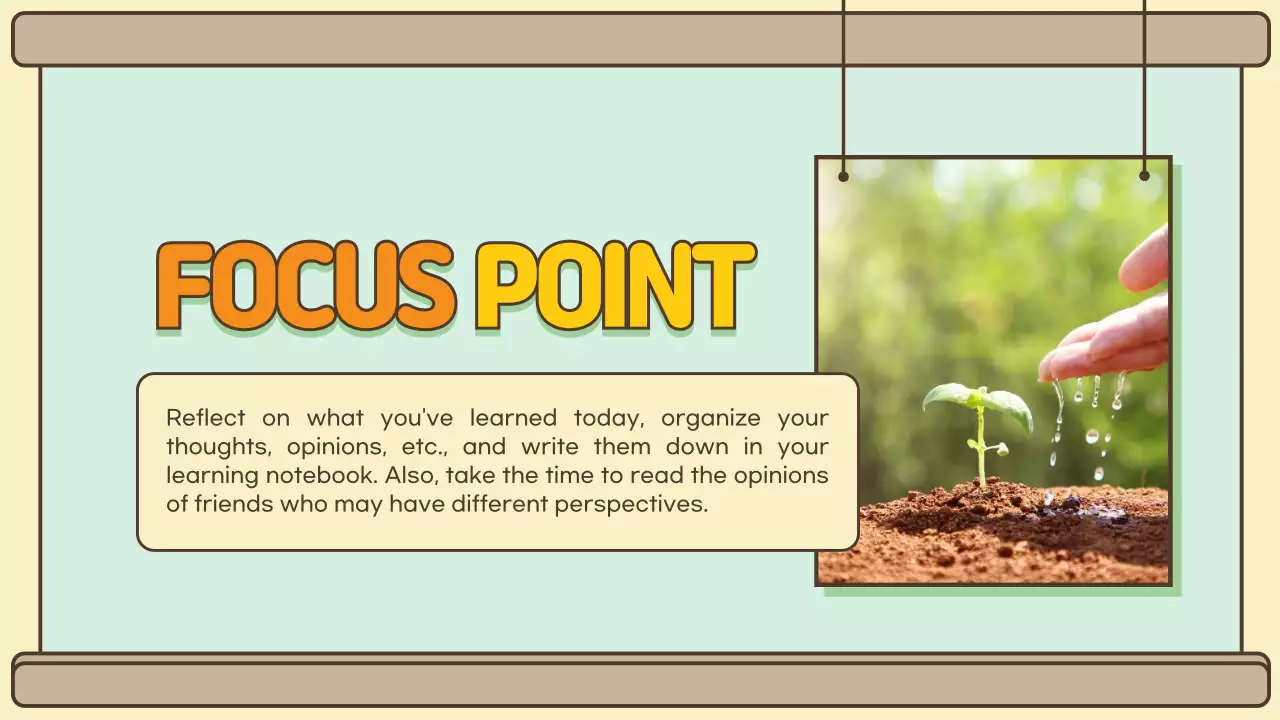 FOCUS POINT

Reflect on what you've learned today, organize your thoughts, opinions, etc., and write them down in your learning notebook. Also, take the time to read the opinions of friends who may have different perspectives.